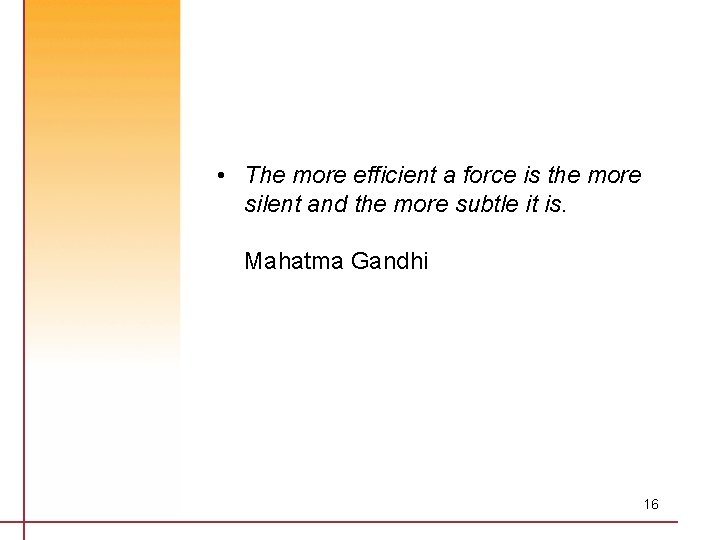 • The more efficient a force is the more silent and the more subtle it is.

Mahatma Gandhi

16